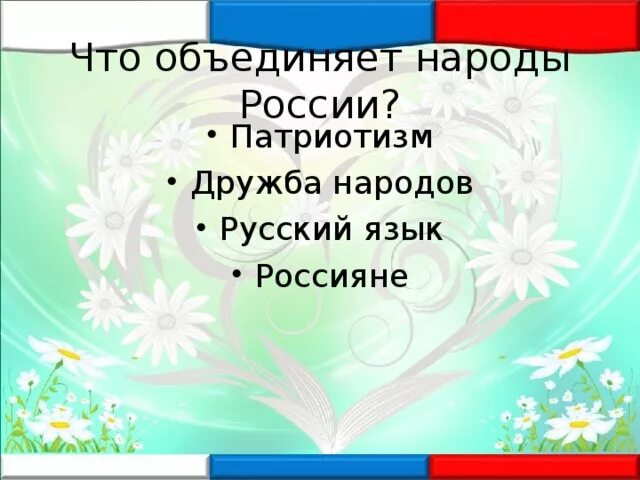 Что объединяет народы России?

• Патриотизм
• Дружба народов
• Русский язык
• Россияне